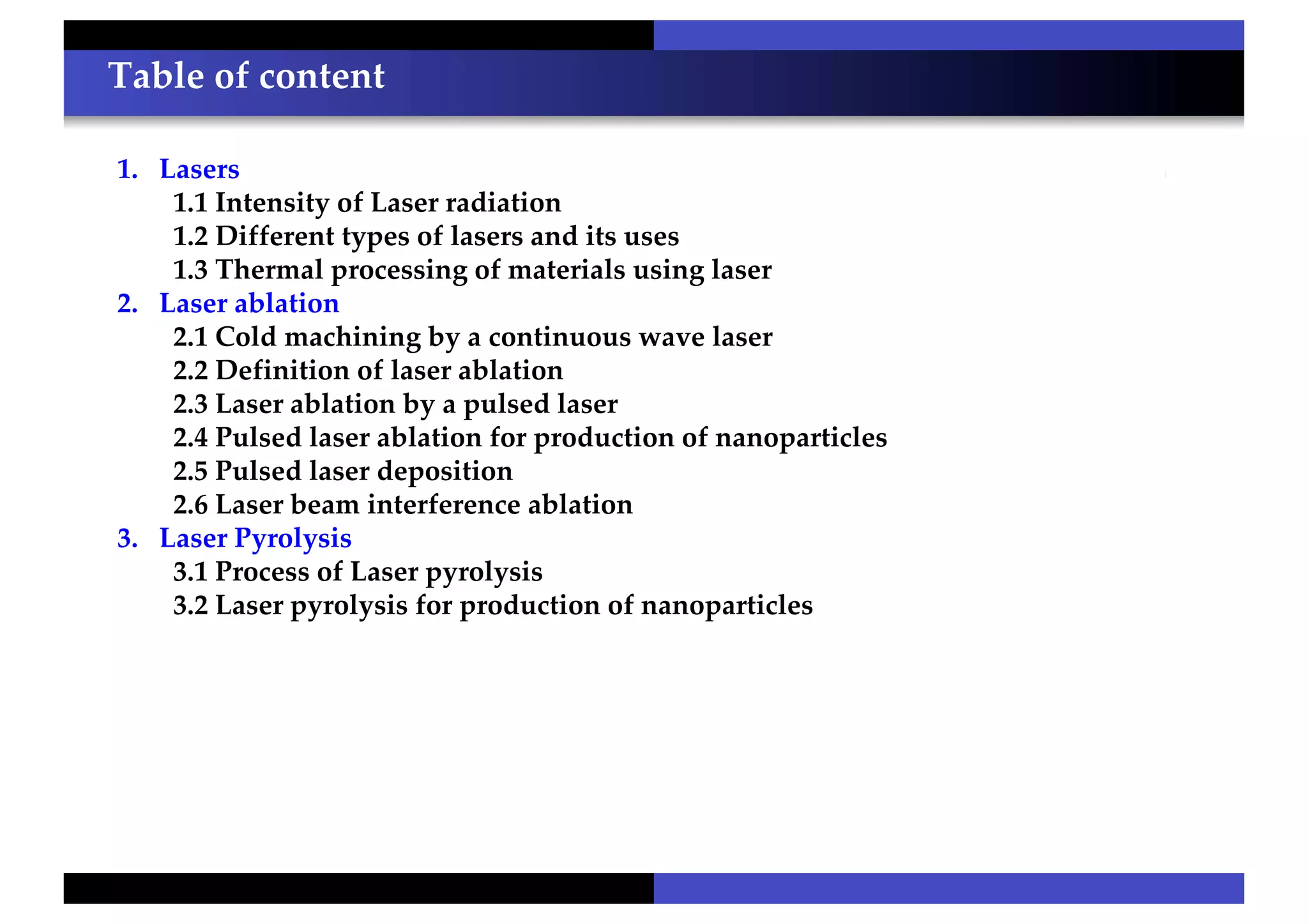 Table of content

1. Lasers
1.1 Intensity of Laser radiation
1.2 Different types of lasers and its uses
1.3 Thermal processing of materials using laser
2. Laser ablation
2.1 Cold machining by a continuous wave laser
2.2 Definition of laser ablation
2.3 Laser ablation by a pulsed laser
2.4 Pulsed laser ablation for production of nanoparticles
2.5 Pulsed laser deposition
2.6 Laser beam interference ablation
3. Laser Pyrolysis
3.1 Process of Laser pyrolysis
3.2 Laser pyrolysis for production of nanoparticles